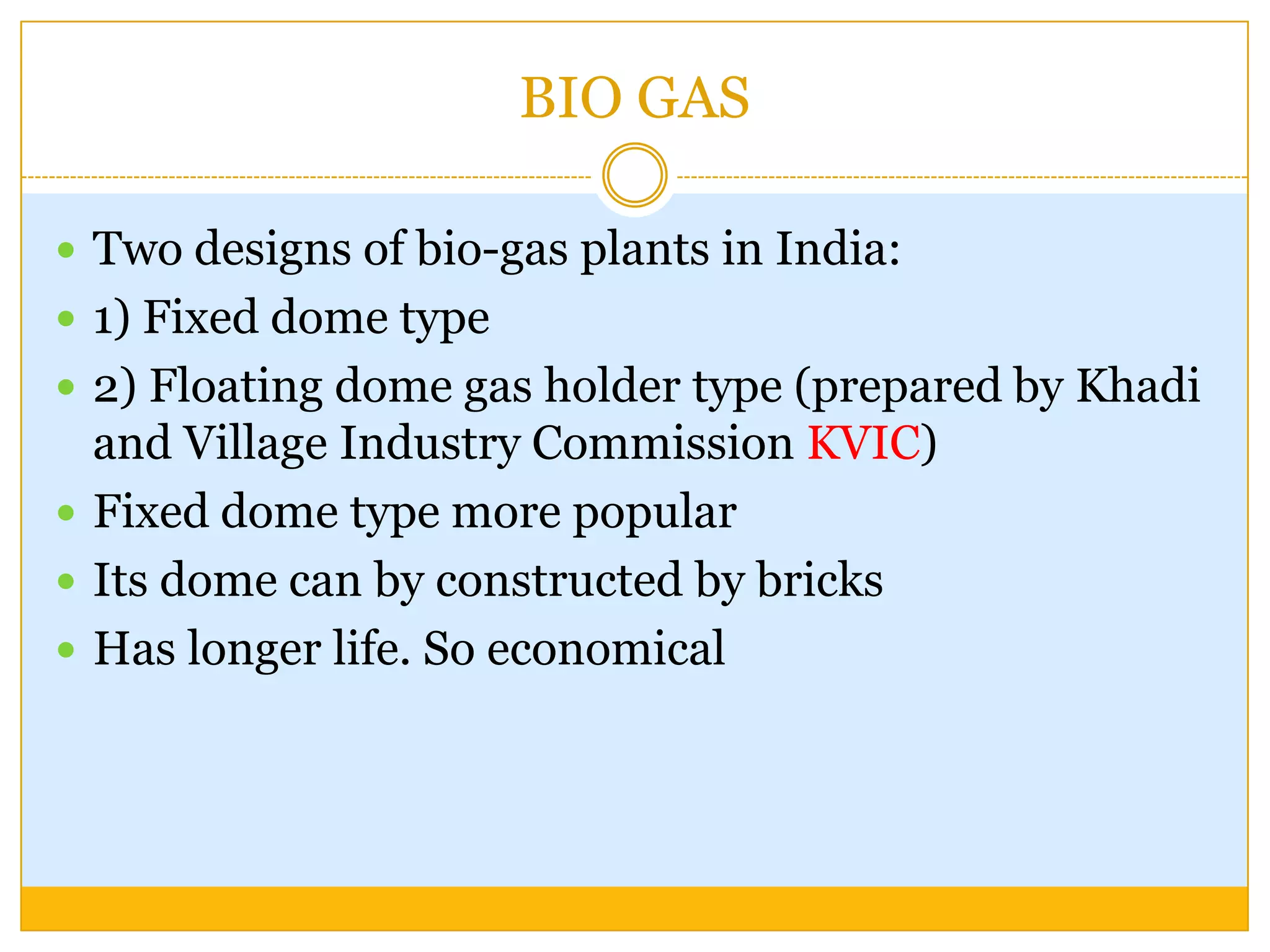 BIO GAS

- Two designs of bio-gas plants in India:
- 1) Fixed dome type
- 2) Floating dome gas holder type (prepared by Khadi and Village Industry Commission KVIC)
- Fixed dome type more popular
- Its dome can by constructed by bricks
- Has longer life. So economical